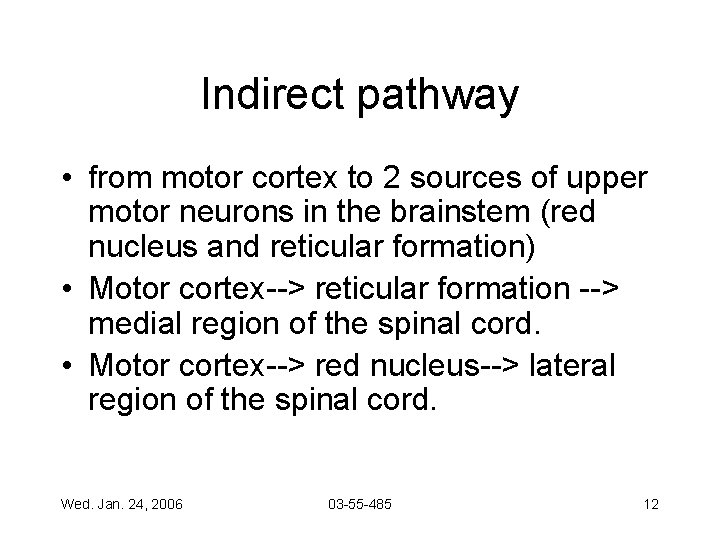 Indirect pathway

• from motor cortex to 2 sources of upper motor neurons in the brainstem (red nucleus and reticular formation)
• Motor cortex--> reticular formation --> medial region of the spinal cord.
• Motor cortex--> red nucleus--> lateral region of the spinal cord.

Wed. Jan. 24, 2006

03-55-485

12